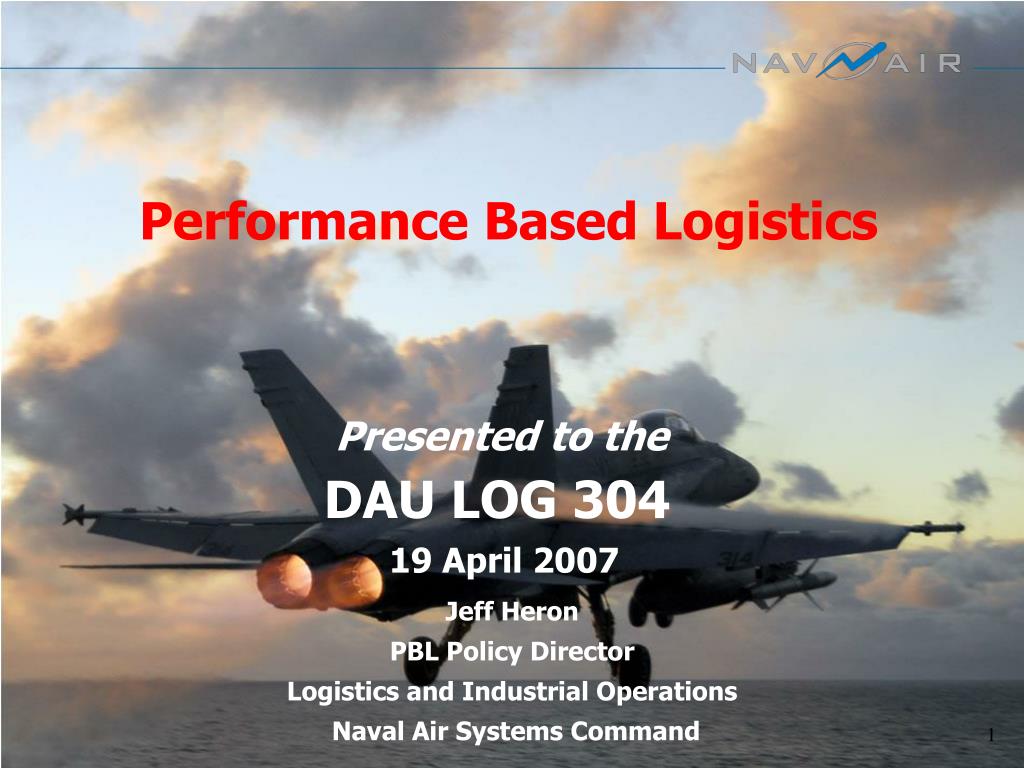 NAVAIR

Performance Based Logistics

Presented to the

DAU LOG 304

19 April 2007

Jeff Heron
PBL Policy Director
Logistics and Industrial Operations
Naval Air Systems Command

314

1